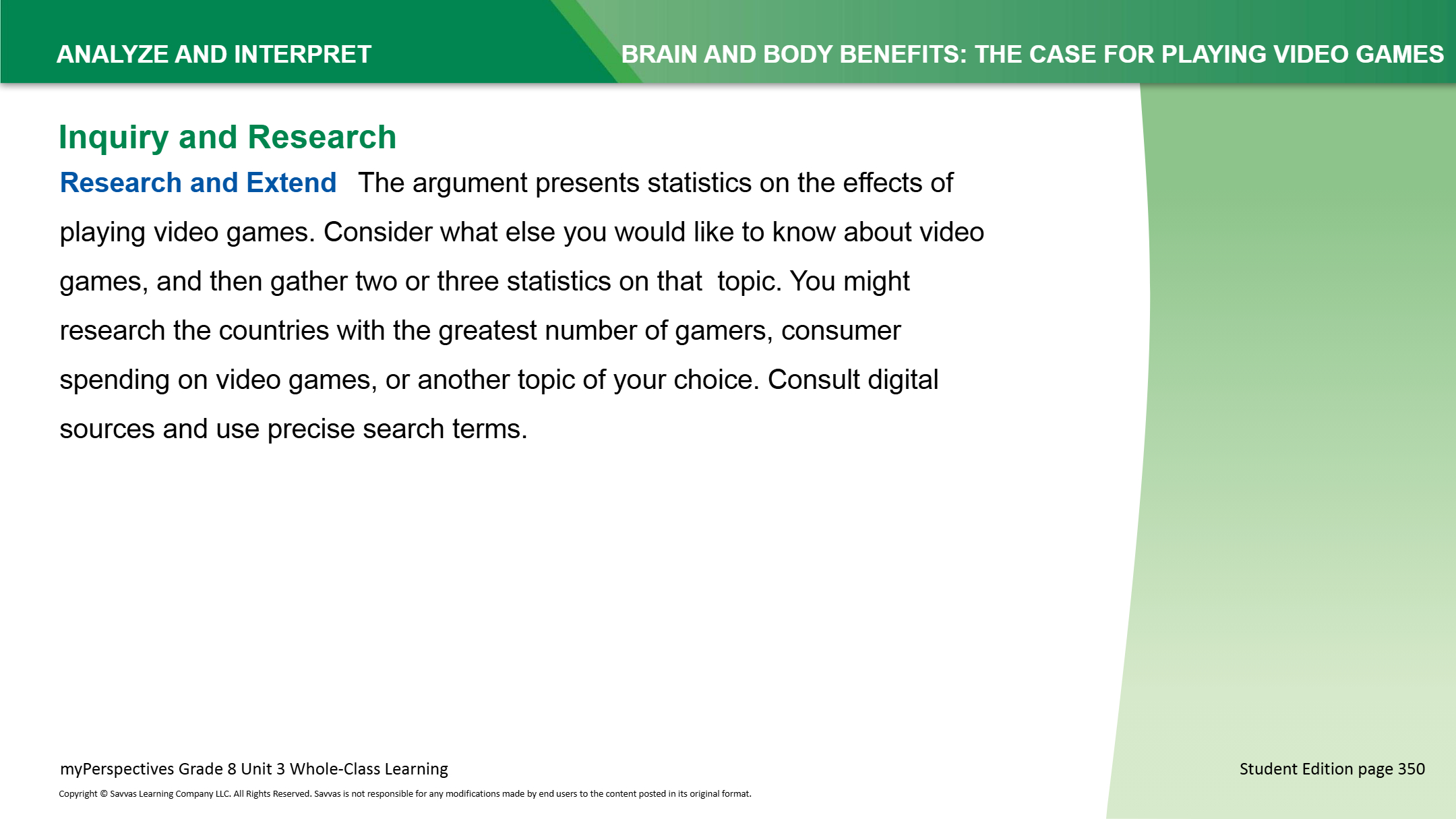 ANALYZE AND INTERPRET

BRAIN AND BODY BENEFITS: THE CASE FOR PLAYING VIDEO GAMES

Inquiry and Research

Research and Extend The argument presents statistics on the effects of playing video games. Consider what else you would like to know about video games, and then gather two or three statistics on that topic. You might research the countries with the greatest number of gamers, consumer spending on video games, or another topic of your choice. Consult digital sources and use precise search terms.

myPerspectives Grade 8 Unit 3 Whole-Class Learning

Student Edition page 350

Copyright © Savvas Learning Company LLC. All Rights Reserved. Savvas is not responsible for any modifications made by end users to the content posted in its original format.